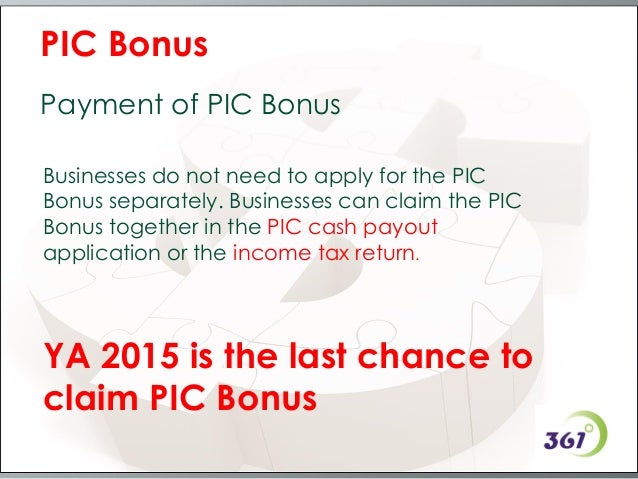 PIC Bonus

Payment of PIC Bonus

Businesses do not need to apply for the PIC Bonus separately. Businesses can claim the PIC Bonus together in the PIC cash payout application or the income tax return.

YA 2015 is the last chance to claim PIC Bonus

361°